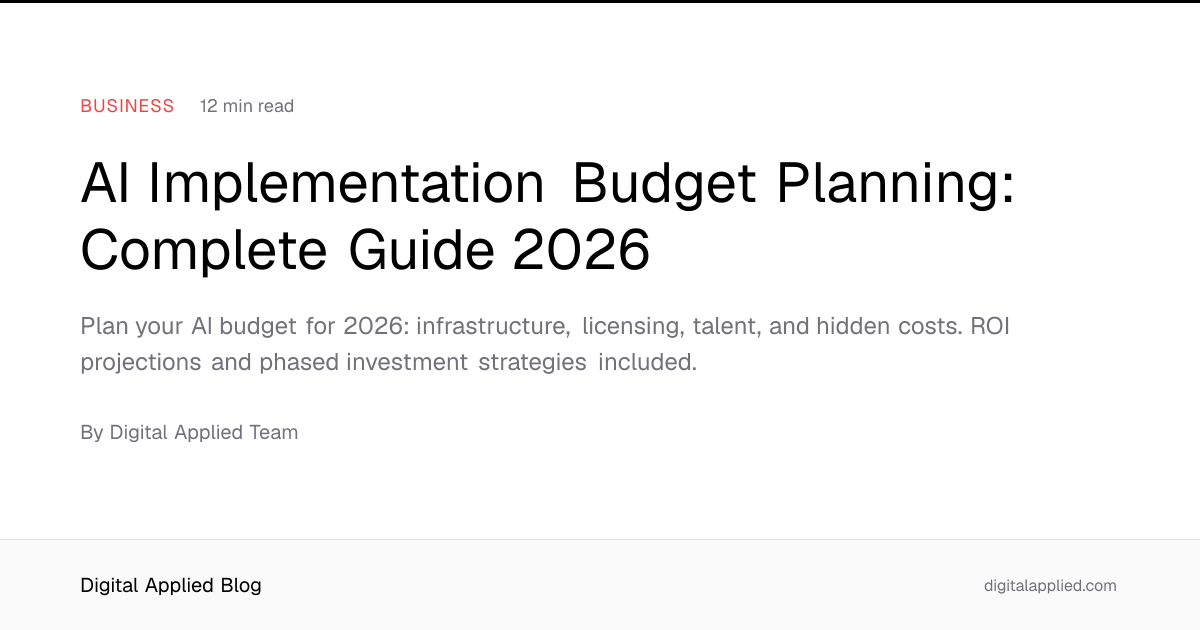 BUSINESS 12 min read

AI Implementation Budget Planning: Complete Guide 2026

Plan your AI budget for 2026: infrastructure, licensing, talent, and hidden costs. ROI projections and phased investment strategies included.

By Digital Applied Team

Digital Applied Blog

digitalapplied.com